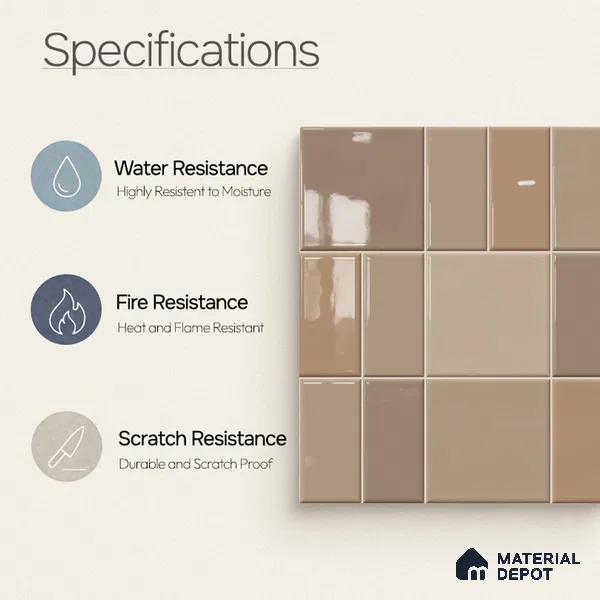 Specifications

Water Resistance
Highly Resistent to Moisture

Fire Resistance
Heat and Flame Resistant

Scratch Resistance
Durable and Scratch Proof

MATERIAL
DEPOT